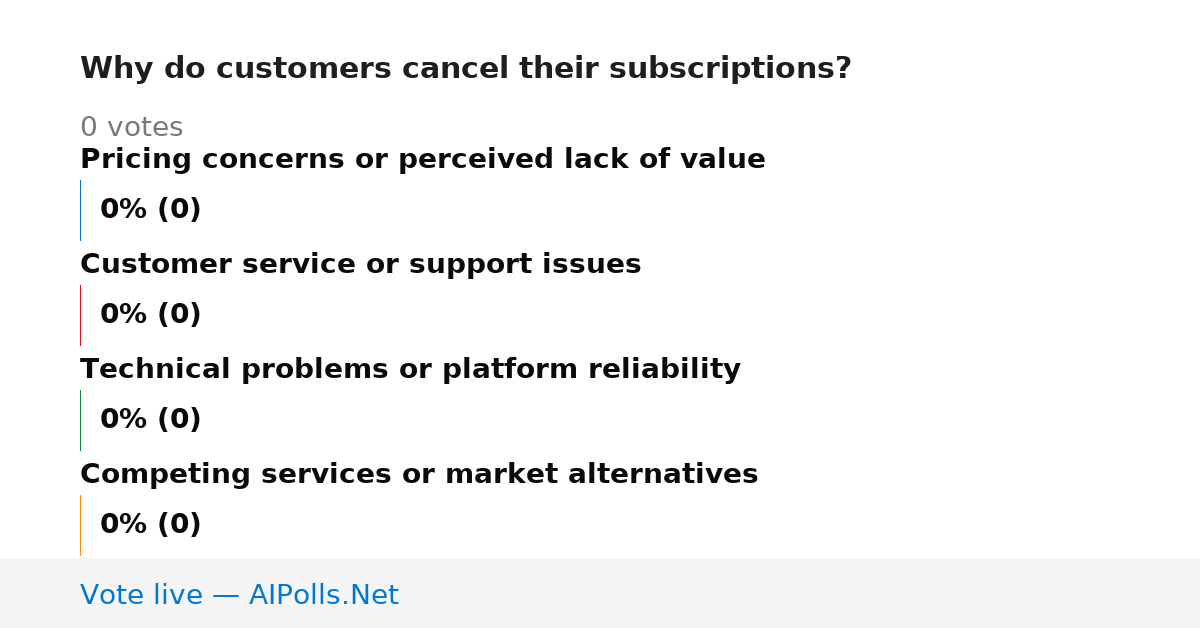 Why do customers cancel their subscriptions?

0 votes

Pricing concerns or perceived lack of value

0% (0)

Customer service or support issues

0% (0)

Technical problems or platform reliability

0% (0)

Competing services or market alternatives

0% (0)

Vote live — AIPolls.Net